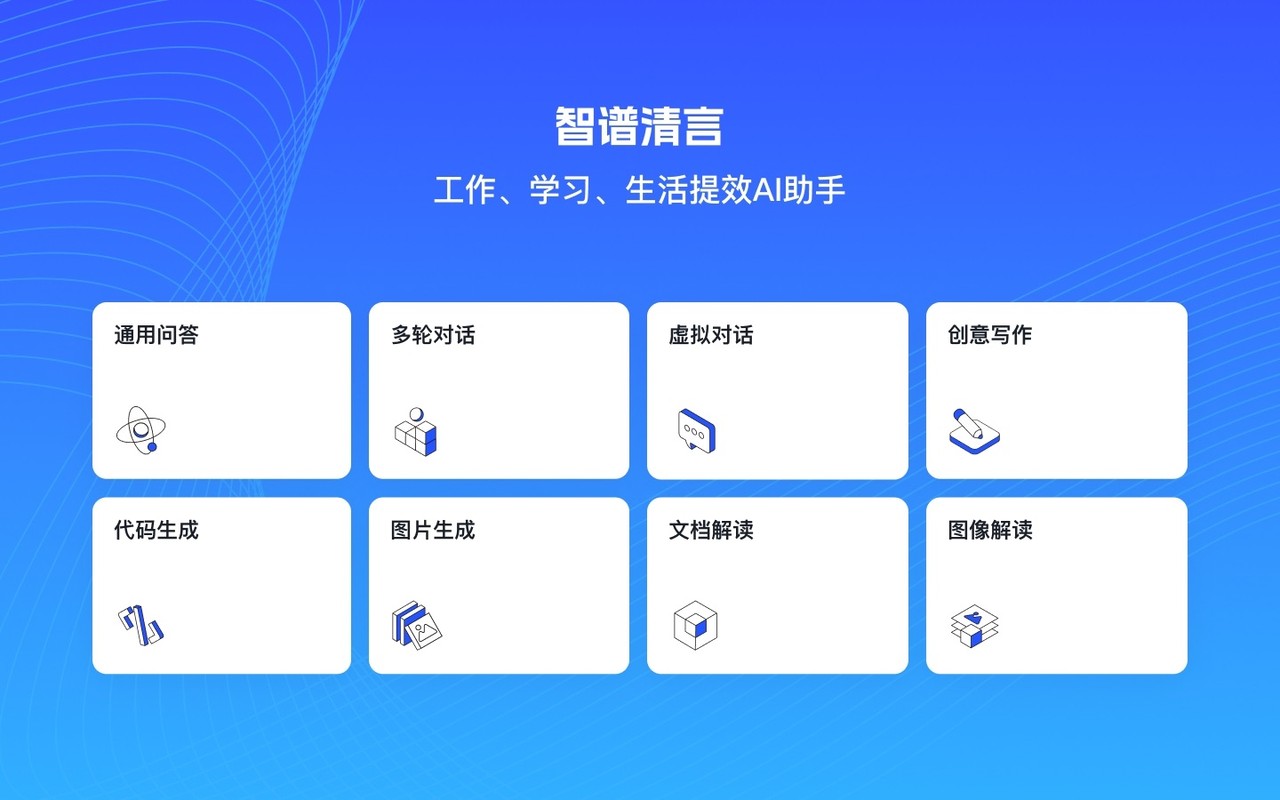 智谱清言

工作、学习、生活提效AI助手

通用问答

多轮对话

虚拟对话

创意写作

代码生成

图片生成

文档解读

图像解读